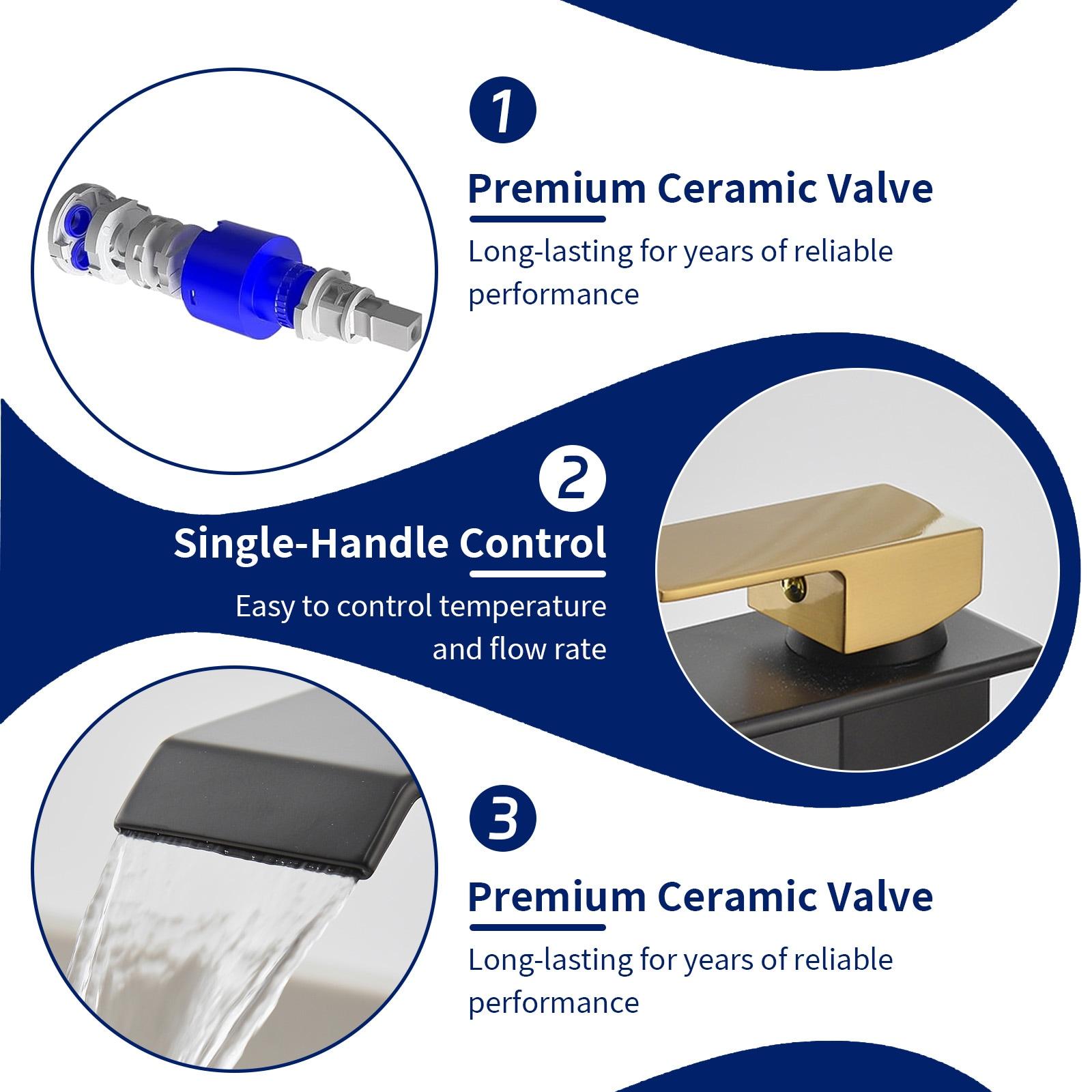 1

Premium Ceramic Valve

Long-lasting for years of reliable performance

2

Single-Handle Control

Easy to control temperature and flow rate

3

Premium Ceramic Valve

Long-lasting for years of reliable performance